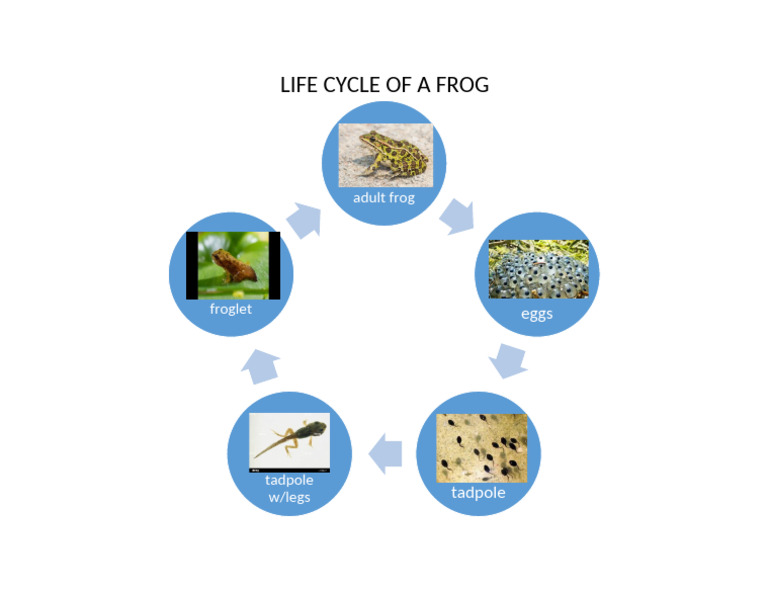 LIFE CYCLE OF A FROG

adult frog

eggs

tadpole

tadpole w/legs

froglet